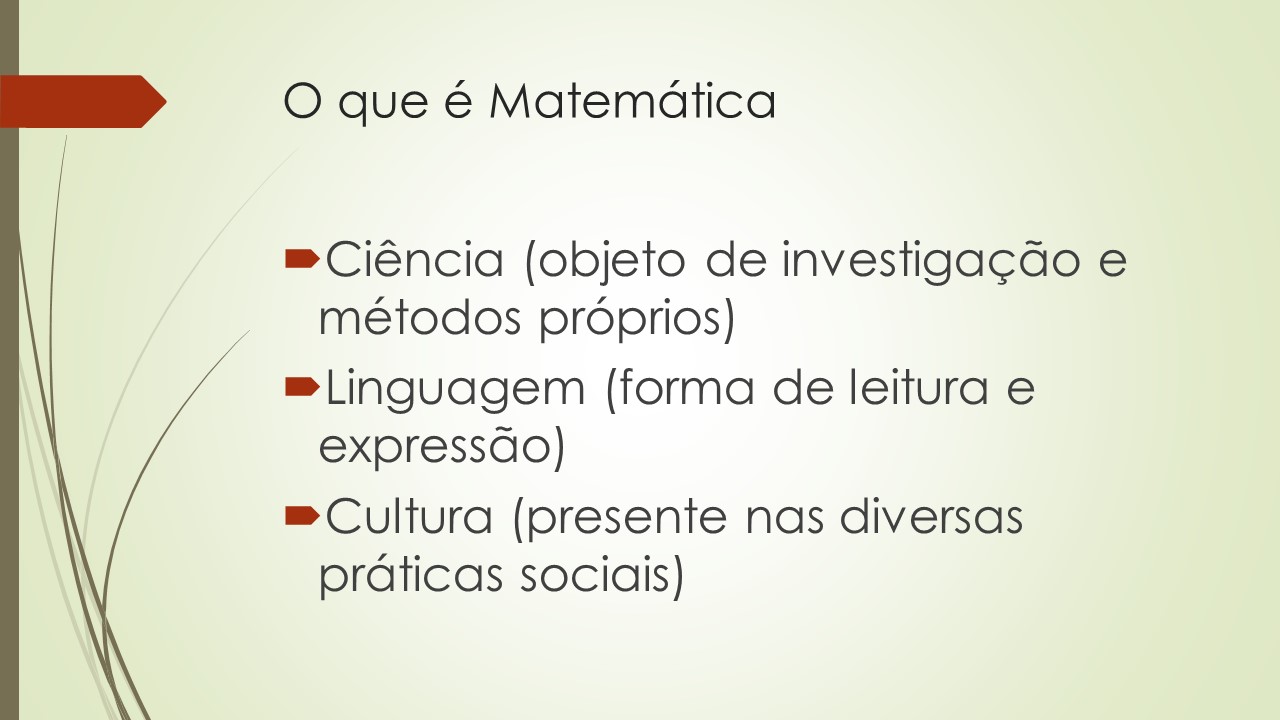 O que é Matemática

Ciência (objeto de investigação e métodos próprios)

Linguagem (forma de leitura e expressão)

Cultura (presente nas diversas práticas sociais)